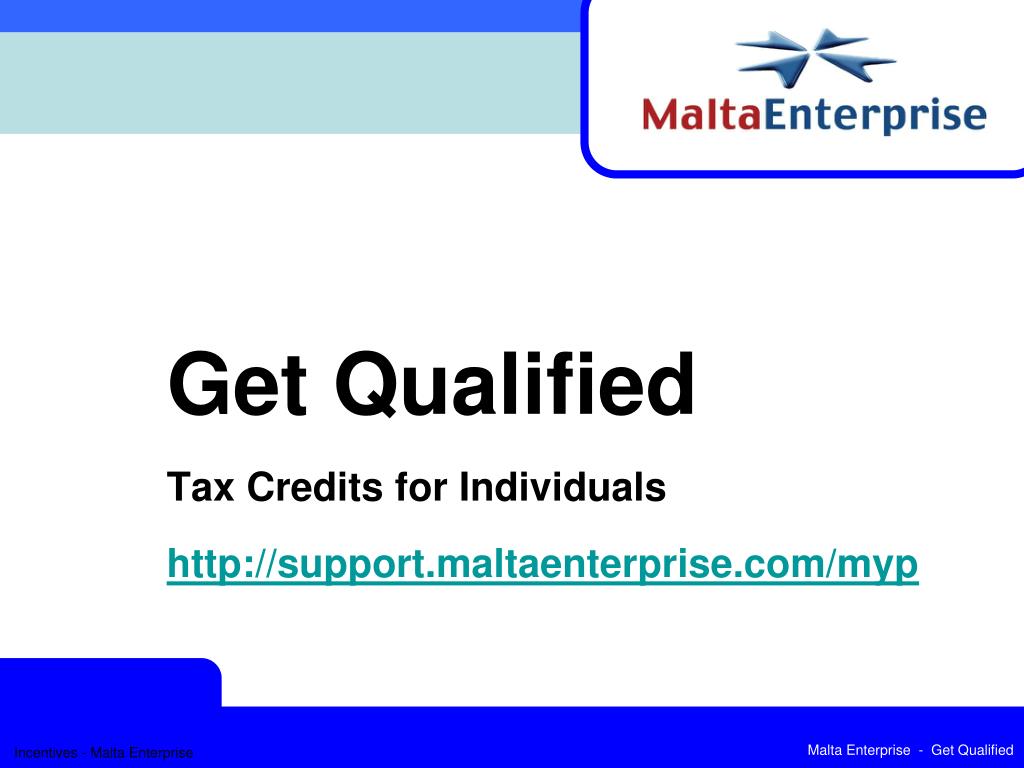 MaltaEnterprise

Get Qualified

Tax Credits for Individuals

http://support.maltaenterprise.com/myp

Incentives - Malta Enterprise

Malta Enterprise - Get Qualified